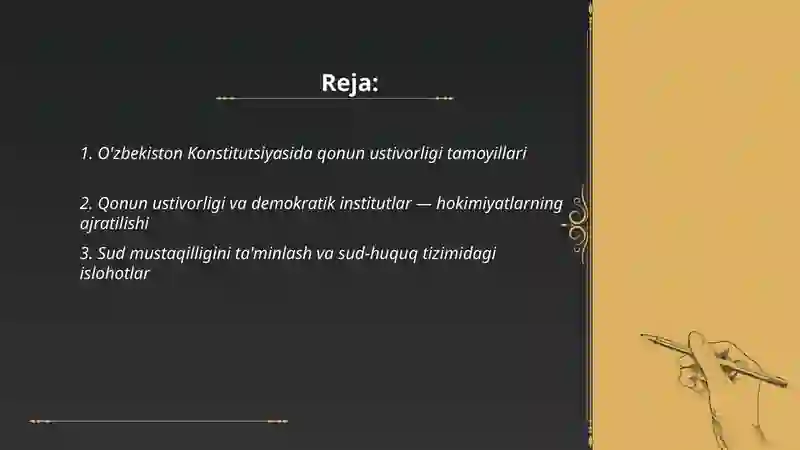 Reja:

1. O'zbekiston Konstitutsiyasida qonun ustivorligi tamoyillari

2. Qonun ustivorligi va demokratik institutlar — hokimiyatlarning ajratilishi

3. Sud mustaqilligini ta'minlash va sud-huquq tizimidagi islohotlar